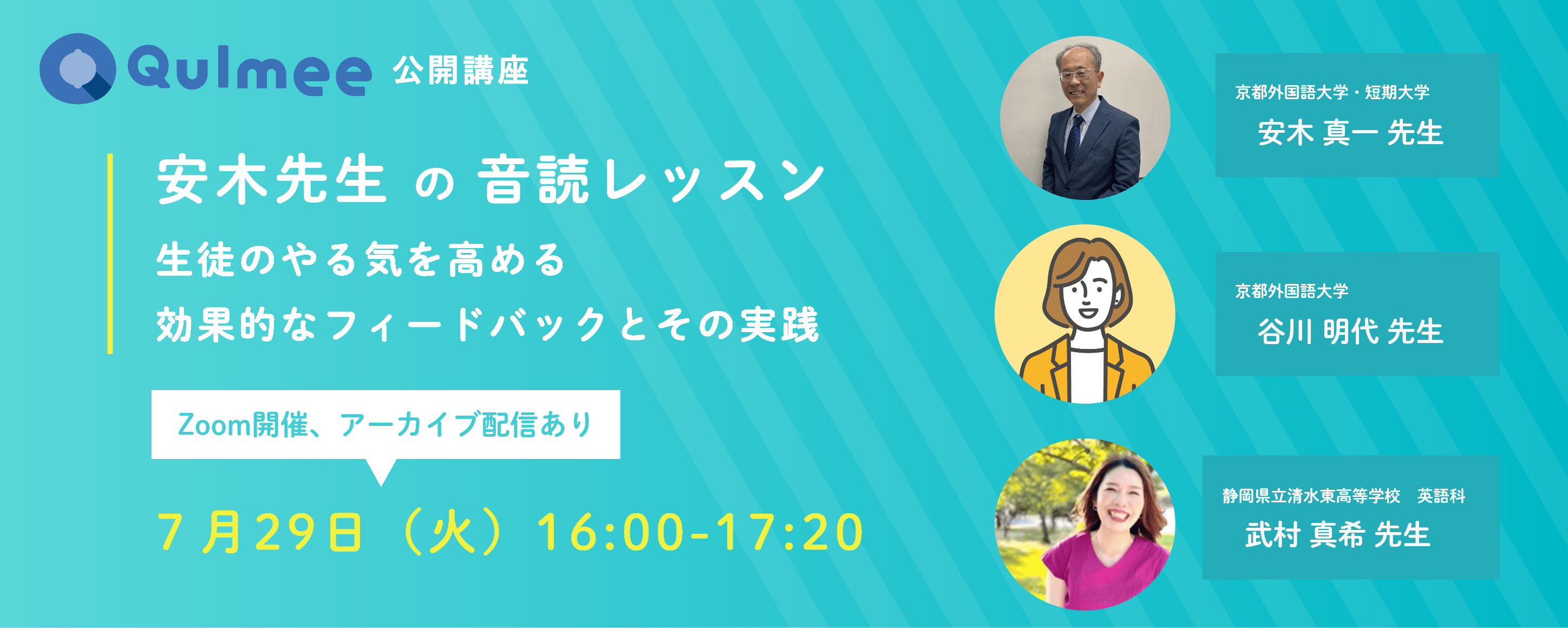 Qulmee 公開講座

安木先生 の 音読レッスン
生徒のやる気を高める
効果的なフィードバックとその実践

Zoom開催、アーカイブ配信あり

7月29日（火）16:00-17:20

京都外国語大学・短期大学
安木 真一 先生

京都外国語大学
谷川 明代 先生

静岡県立清水東高等学校　英語科
武村 真希 先生